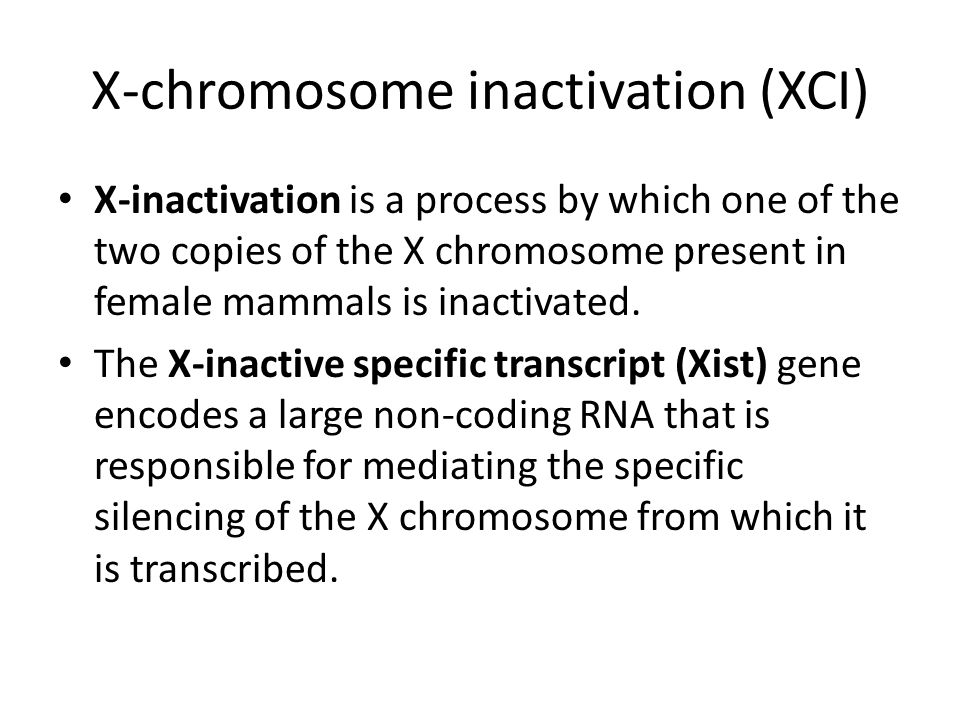 X-chromosome inactivation (XCI)

• X-inactivation is a process by which one of the two copies of the X chromosome present in female mammals is inactivated.

• The X-inactive specific transcript (Xist) gene encodes a large non-coding RNA that is responsible for mediating the specific silencing of the X chromosome from which it is transcribed.